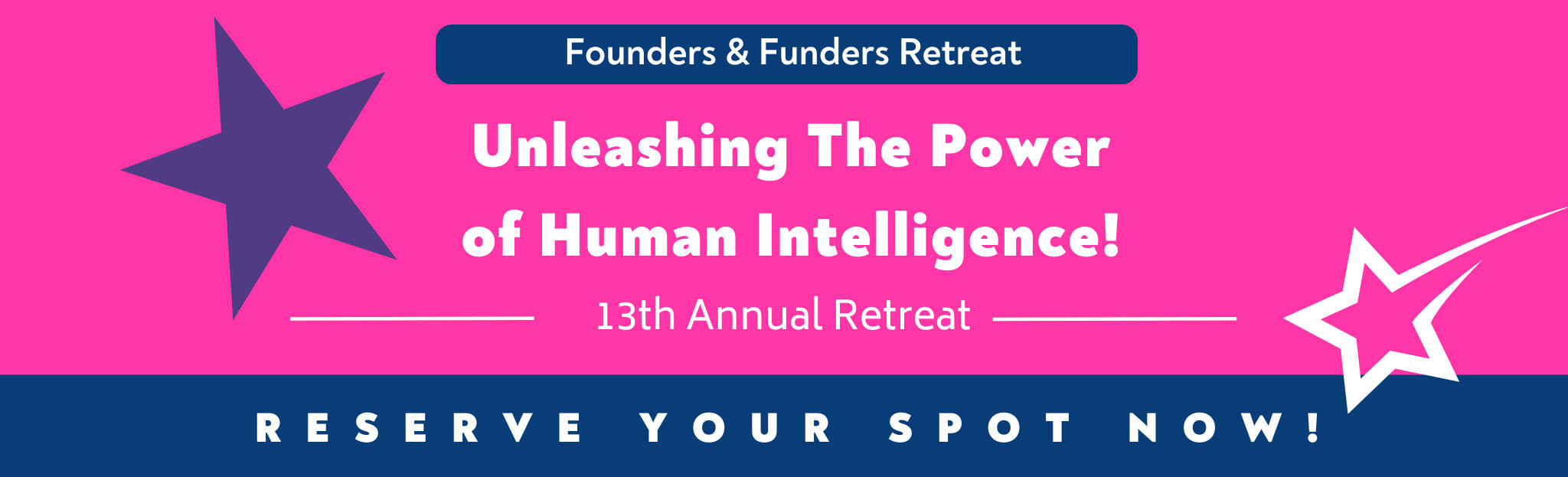 Founders & Funders Retreat

Unleashing The Power of Human Intelligence!

13th Annual Retreat

RESERVE YOUR SPOT NOW!